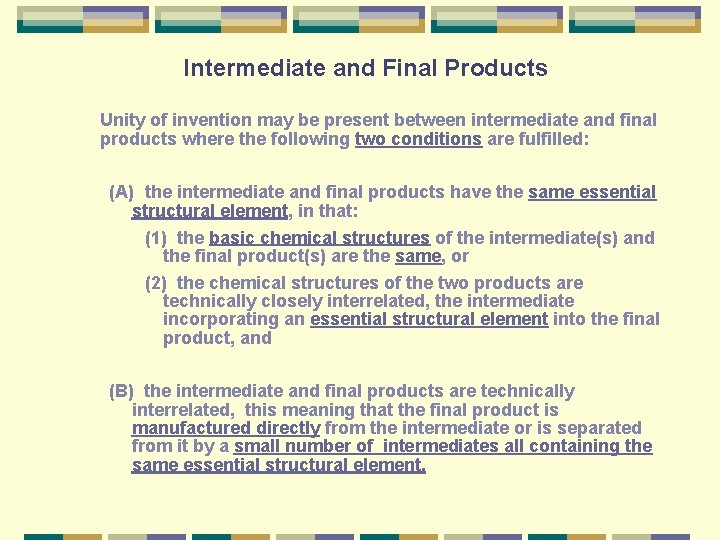 Intermediate and Final Products

Unity of invention may be present between intermediate and final products where the following two conditions are fulfilled:

(A) the intermediate and final products have the same essential structural element, in that:

(1) the basic chemical structures of the intermediate(s) and the final product(s) are the same, or

(2) the chemical structures of the two products are technically closely interrelated, the intermediate incorporating an essential structural element into the final product, and

(B) the intermediate and final products are technically interrelated, this meaning that the final product is manufactured directly from the intermediate or is separated from it by a small number of intermediates all containing the same essential structural element.